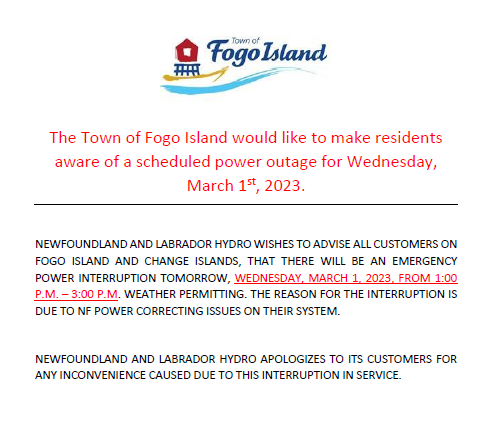 Town of
Fogo Island

The Town of Fogo Island would like to make residents aware of a scheduled power outage for Wednesday, March 1$^{st}$, 2023.

NEWFOUNDLAND AND LABRADOR HYDRO WISHES TO ADVISE ALL CUSTOMERS ON FOGO ISLAND AND CHANGE ISLANDS, THAT THERE WILL BE AN EMERGENCY POWER INTERRUPTION TOMORROW, WEDNESDAY, MARCH 1, 2023, FROM 1:00 P.M. – 3:00 P.M. WEATHER PERMITTING. THE REASON FOR THE INTERRUPTION IS DUE TO NF POWER CORRECTING ISSUES ON THEIR SYSTEM.

NEWFOUNDLAND AND LABRADOR HYDRO APOLOGIZES TO ITS CUSTOMERS FOR ANY INCONVENIENCE CAUSED DUE TO THIS INTERRUPTION IN SERVICE.